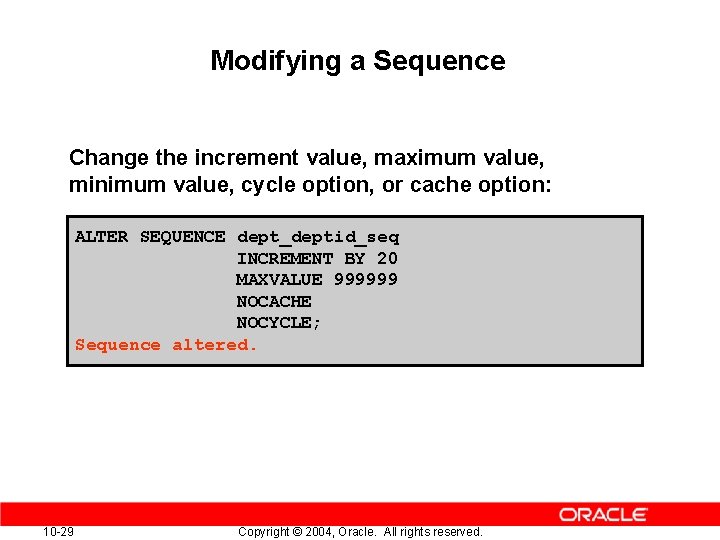 Modifying a Sequence

Change the increment value, maximum value, minimum value, cycle option, or cache option:

ALTER SEQUENCE dept_deptid_seq
               INCREMENT BY 20
               MAXVALUE 999999
               NOCACHE
               NOCYCLE;
Sequence altered.

ORACLE

10-29

Copyright © 2004, Oracle. All rights reserved.